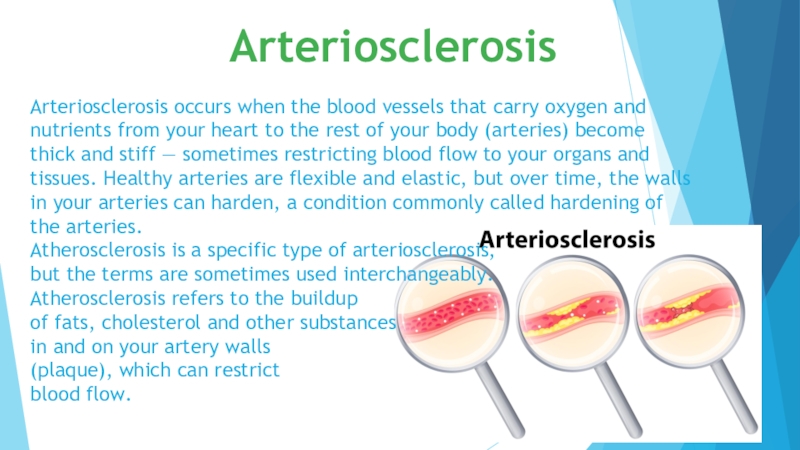 Arteriosclerosis

Arteriosclerosis occurs when the blood vessels that carry oxygen and nutrients from your heart to the rest of your body (arteries) become thick and stiff — sometimes restricting blood flow to your organs and tissues. Healthy arteries are flexible and elastic, but over time, the walls in your arteries can harden, a condition commonly called hardening of the arteries.
Atherosclerosis is a specific type of arteriosclerosis, but the terms are sometimes used interchangeably. Atherosclerosis refers to the buildup of fats, cholesterol and other substances in and on your artery walls (plaque), which can restrict blood flow.

Arteriosclerosis